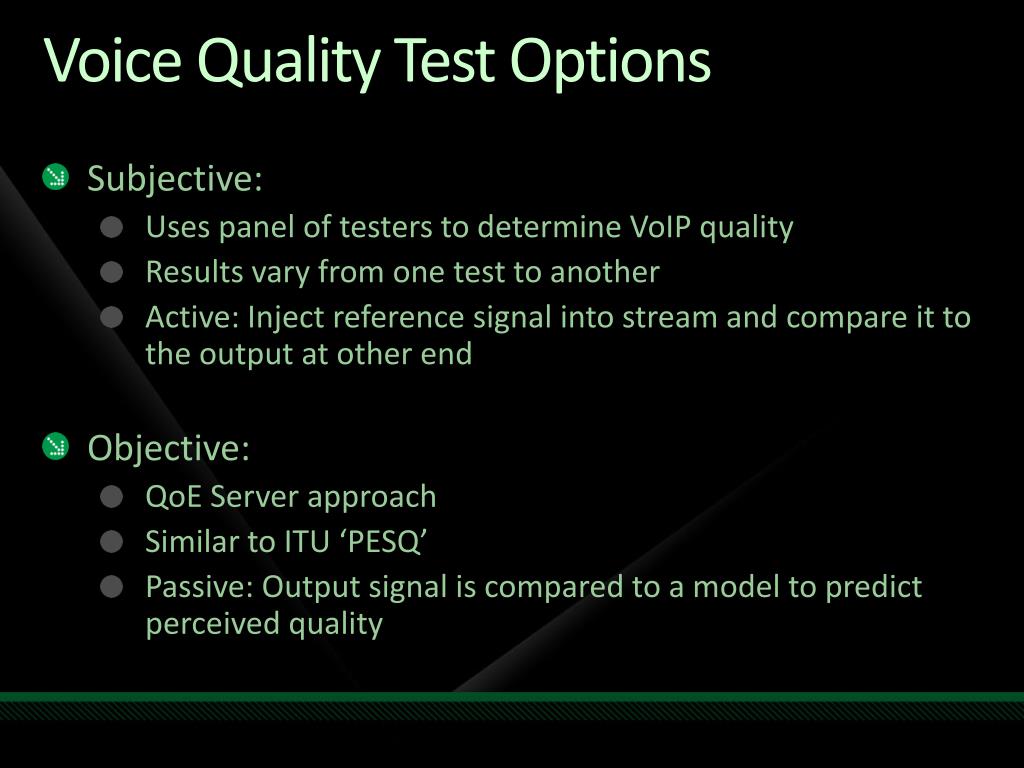 Voice Quality Test Options

Subjective:

Uses panel of testers to determine VoIP quality

Results vary from one test to another

Active: Inject reference signal into stream and compare it to the output at other end

Objective:

QoE Server approach

Similar to ITU ‘PESQ’

Passive: Output signal is compared to a model to predict perceived quality